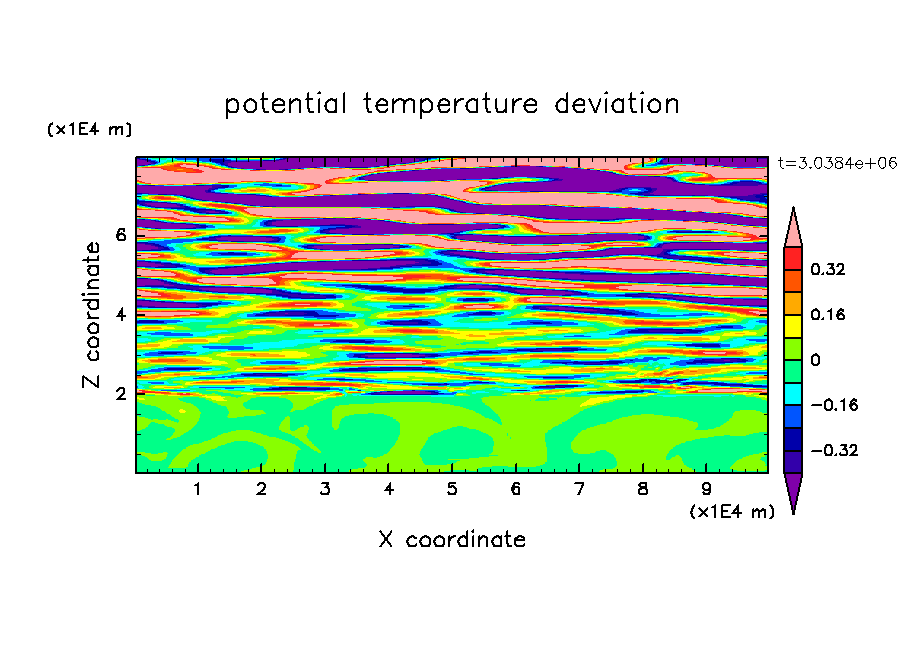 potential temperature deviation

(x1E4 m)

t=3.0384e+06

Z coordinate

6
4
2

0.32
0.16
0
−0.16
−0.32

1 2 3 4 5 6 7 8 9

(x1E4 m)

X coordinate